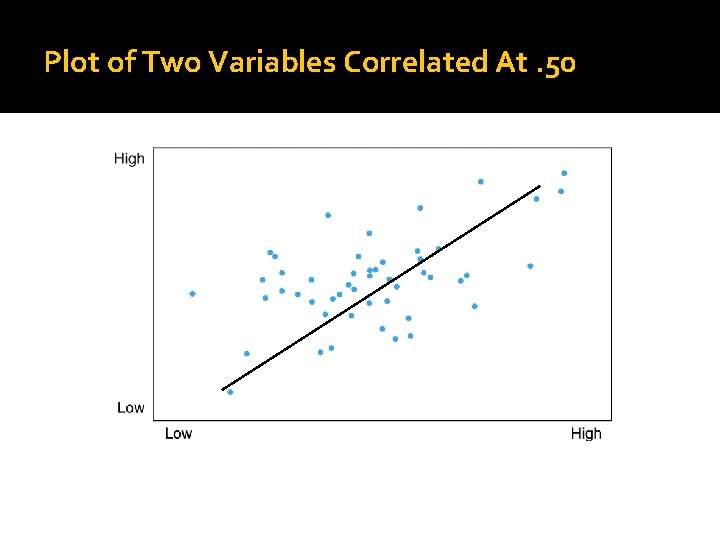 Plot of Two Variables Correlated At .50

High

Low

Low

High